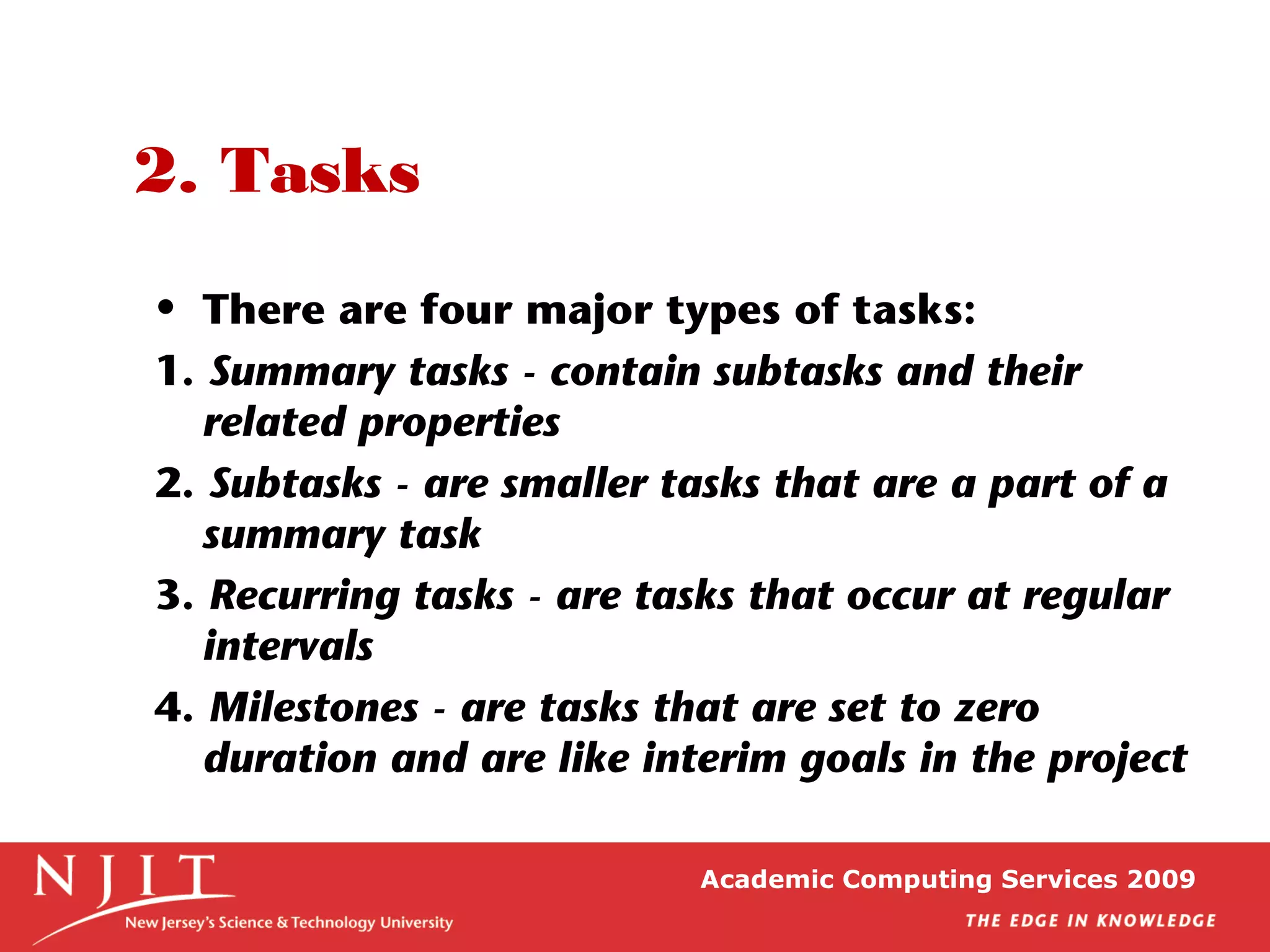 2. Tasks

• There are four major types of tasks:

1. Summary tasks - contain subtasks and their related properties

2. Subtasks - are smaller tasks that are a part of a summary task

3. Recurring tasks - are tasks that occur at regular intervals

4. Milestones - are tasks that are set to zero duration and are like interim goals in the project

NJIT
New Jersey's Science & Technology University

Academic Computing Services 2009

THE EDGE IN KNOWLEDGE